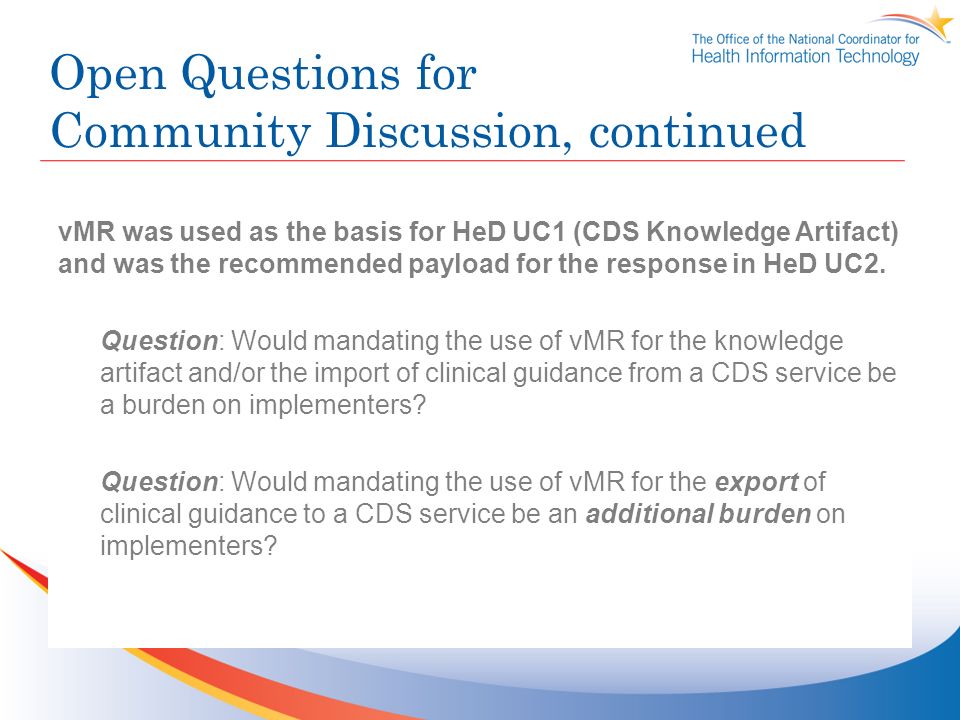 The Office of the National Coordinator for Health Information Technology

Open Questions for Community Discussion, continued

vMR was used as the basis for HeD UC1 (CDS Knowledge Artifact) and was the recommended payload for the response in HeD UC2.

Question: Would mandating the use of vMR for the knowledge artifact and/or the import of clinical guidance from a CDS service be a burden on implementers?

Question: Would mandating the use of vMR for the export of clinical guidance to a CDS service be an additional burden on implementers?